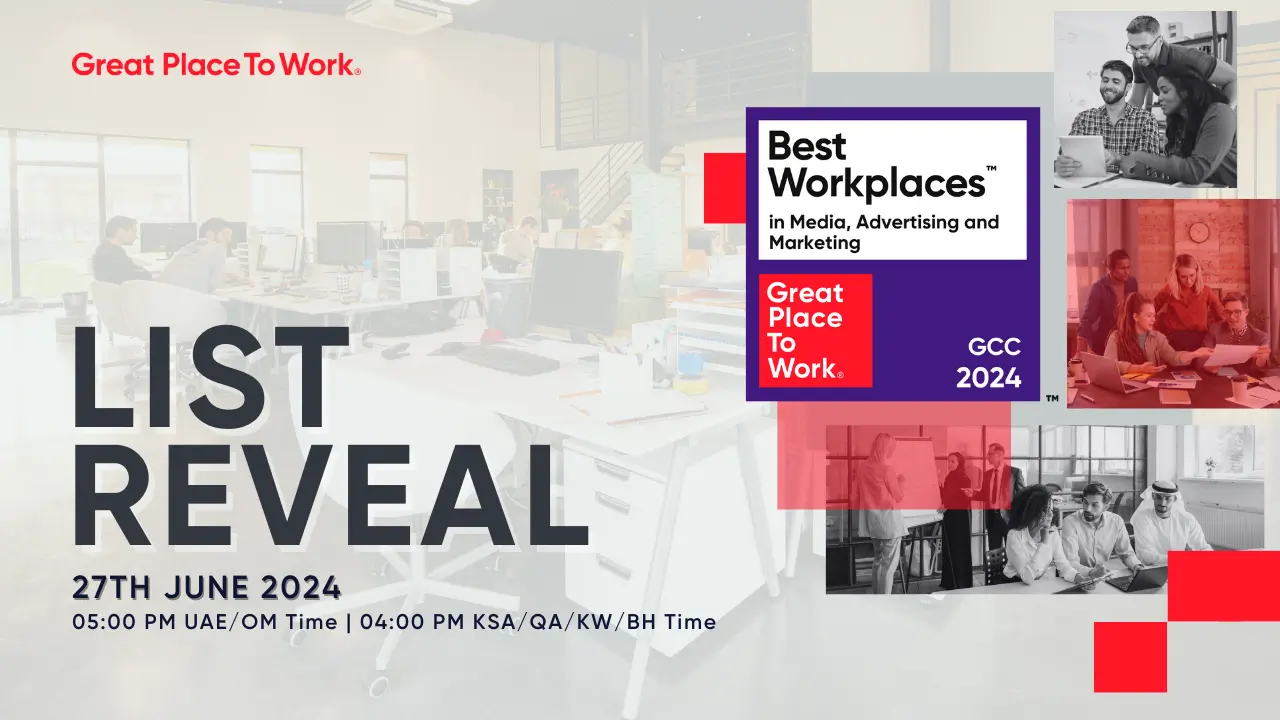 Great Place To Work®

Best Workplaces™
in Media, Advertising and Marketing

Great Place To Work®

GCC
2024
™

LIST REVEAL

27TH JUNE 2024
05:00 PM UAE/OM Time | 04:00 PM KSA/QA/KW/BH Time